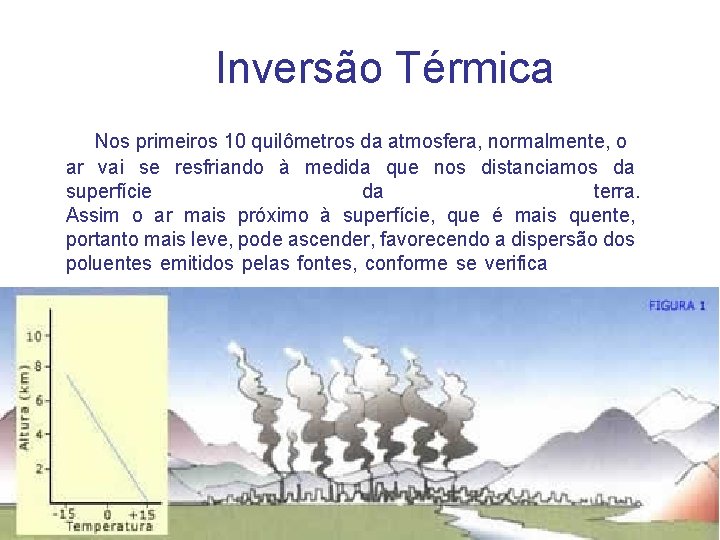 Inversão Térmica

Nos primeiros 10 quilômetros da atmosfera, normalmente, o ar vai se resfriando à medida que nos distanciamos da superfície da terra. Assim o ar mais próximo à superfície, que é mais quente, portanto mais leve, pode ascender, favorecendo a dispersão dos poluentes emitidos pelas fontes, conforme se verifica

FIGURA 1

Altura (km)
10
8
6
4
2
-15 0 +15
Temperatura